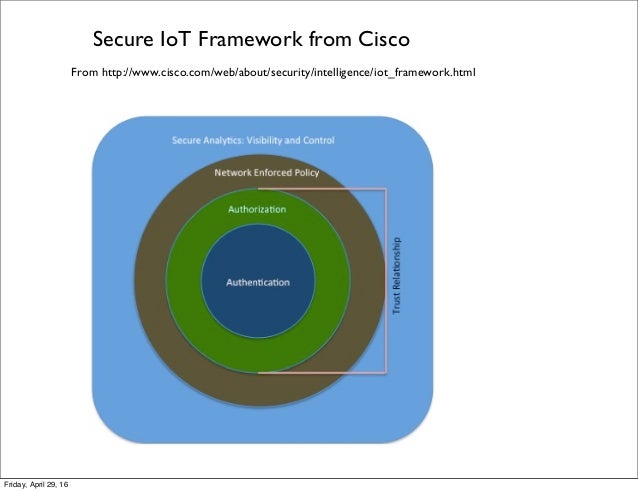 Secure IoT Framework from Cisco

From http://www.cisco.com/web/about/security/intelligence/iot_framework.html

Secure Analytics: Visibility and Control

Network Enforced Policy

Authorization

Authentication

Trust Relationship

Friday, April 29, 16